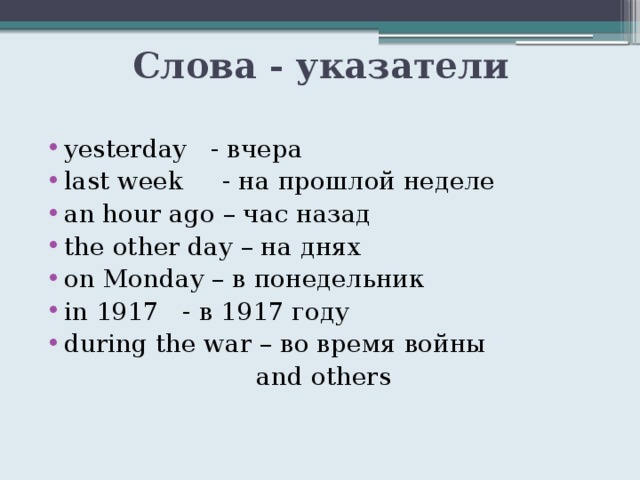 Слова - указатели

• yesterday - вчера
• last week - на прошлой неделе
• an hour ago – час назад
• the other day – на днях
• on Monday – в понедельник
• in 1917 - в 1917 году
• during the war – во время войны
and others